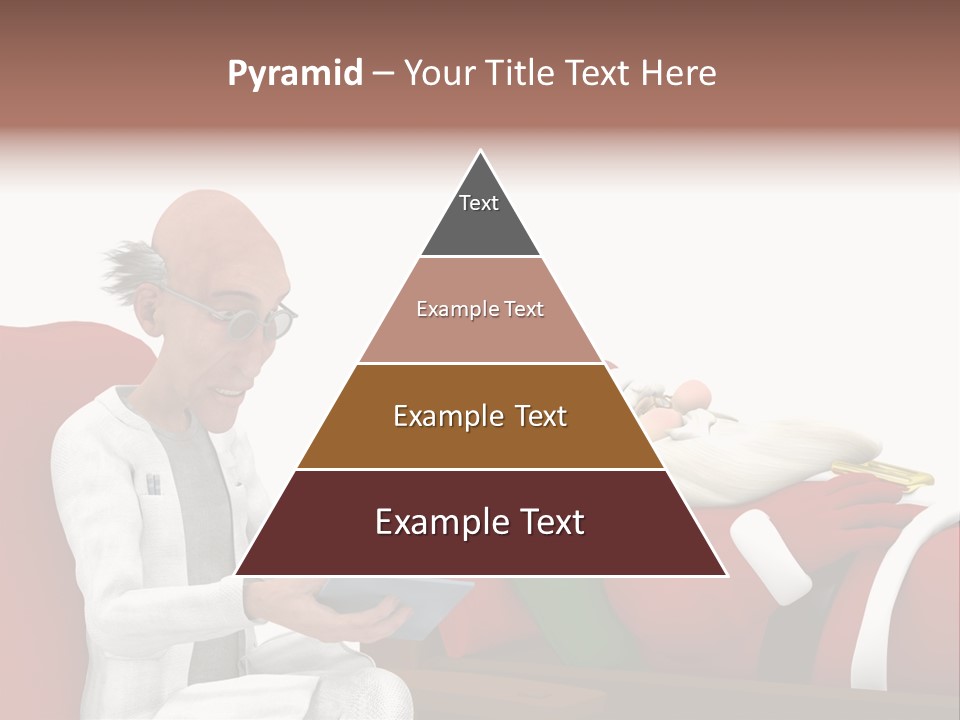 Pyramid – Your Title Text Here

Text

Example Text

Example Text

Example Text